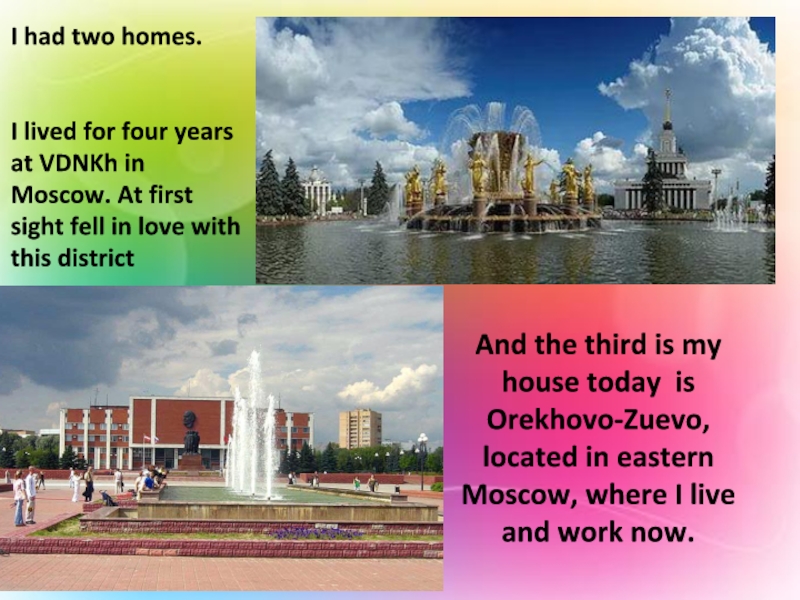 I had two homes.

I lived for four years at VDNKh in Moscow. At first sight fell in love with this district

And the third is my house today is Orekhovo-Zuevo, located in eastern Moscow, where I live and work now.